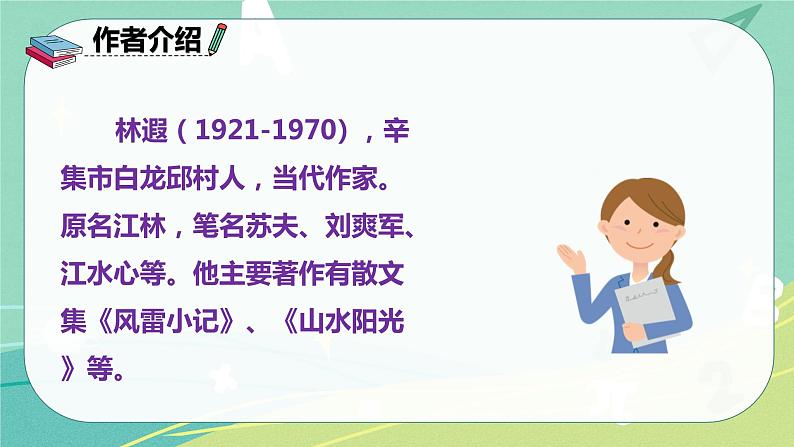 作者介绍

林遐（1921-1970），辛集市白龙邱村人，当代作家。原名江林，笔名苏夫、刘爽军、江水心等。他主要著作有散文集《风雷小记》、《山水阳光》等。